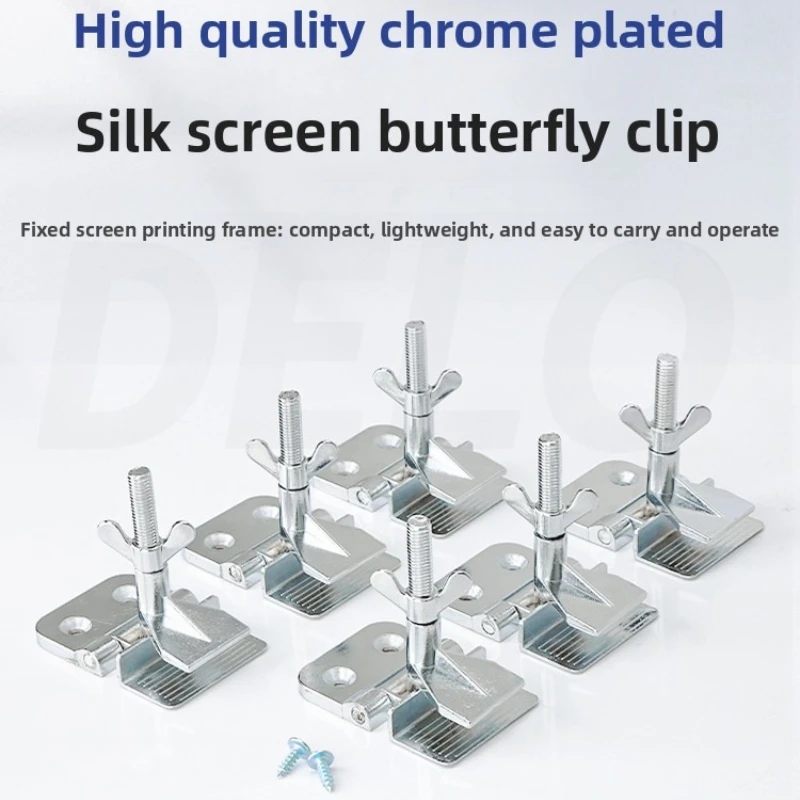 High quality chrome plated

Silk screen butterfly clip

Fixed screen printing frame: compact, lightweight, and easy to carry and operate

DELO